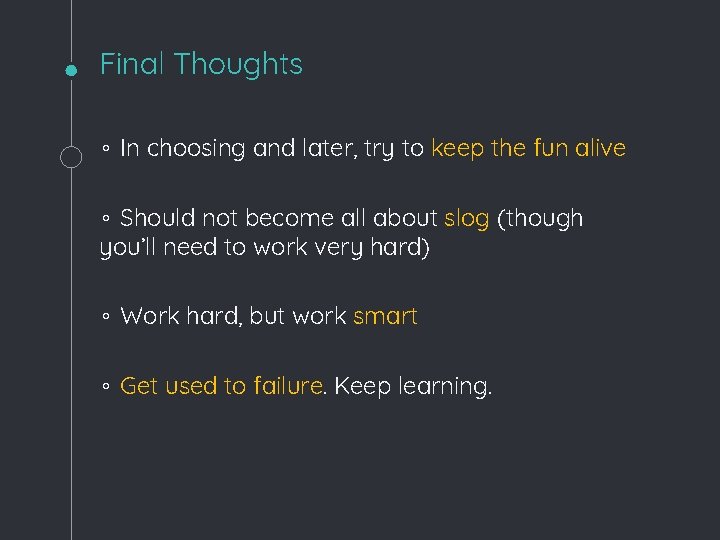 Final Thoughts

◦ In choosing and later, try to keep the fun alive

◦ Should not become all about slog (though you'll need to work very hard)

◦ Work hard, but work smart

◦ Get used to failure. Keep learning.